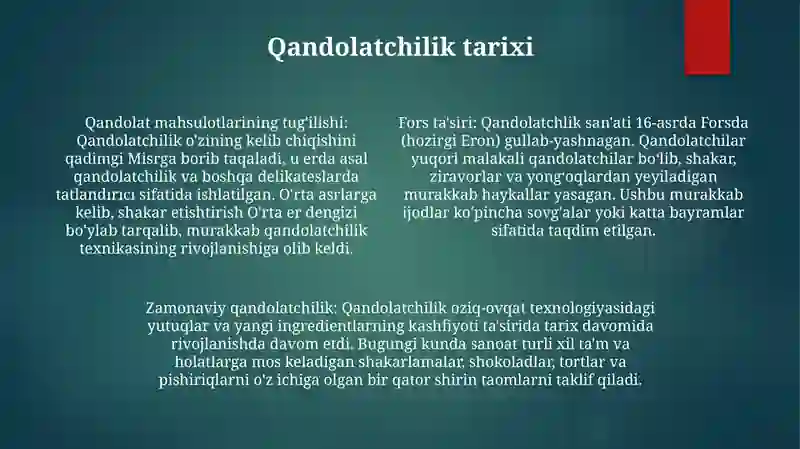 Qandolatchilik tarixi

Qandolat mahsulotlarining tug'ilishi: Qandolatchilik o'zining kelib chiqishini qadimgi Misrga borib taqaladi, u erda asal qandolatchilik va boshqa delikateslarda tatlandırıcı sifatida ishlatilgan. O'rta asrlarga kelib, shakar etishtirish O'rta er dengizi bo'ylab tarqalib, murakkab qandolatchilik texnikasining rivojlanishiga olib keldi.

Fors ta'siri: Qandolatchlik san'ati 16-asrda Forsda (hozirgi Eron) gullab-yashnagan. Qandolatchilar yuqori malakali qandolatchilar bo'lib, shakar, ziravorlar va yong'oqlardan yeyiladigan murakkab haykallar yasagan. Ushbu murakkab ijodlar ko'pincha sovg'alar yoki katta bayramlar sifatida taqdim etilgan.

Zamonaviy qandolatchilik: Qandolatchilik oziq-ovqat texnologiyasidagi yutuqlar va yangi ingredientlarning kashfiyoti ta'sirida tarix davomida rivojlanishda davom etdi. Bugungi kunda sanoat turli xil ta'm va holatlarga mos keladigan shakarlamalar, shokoladlar, tortlar va pishiriqlarni o'z ichiga olgan bir qator shirin taomlarni taklif qiladi.